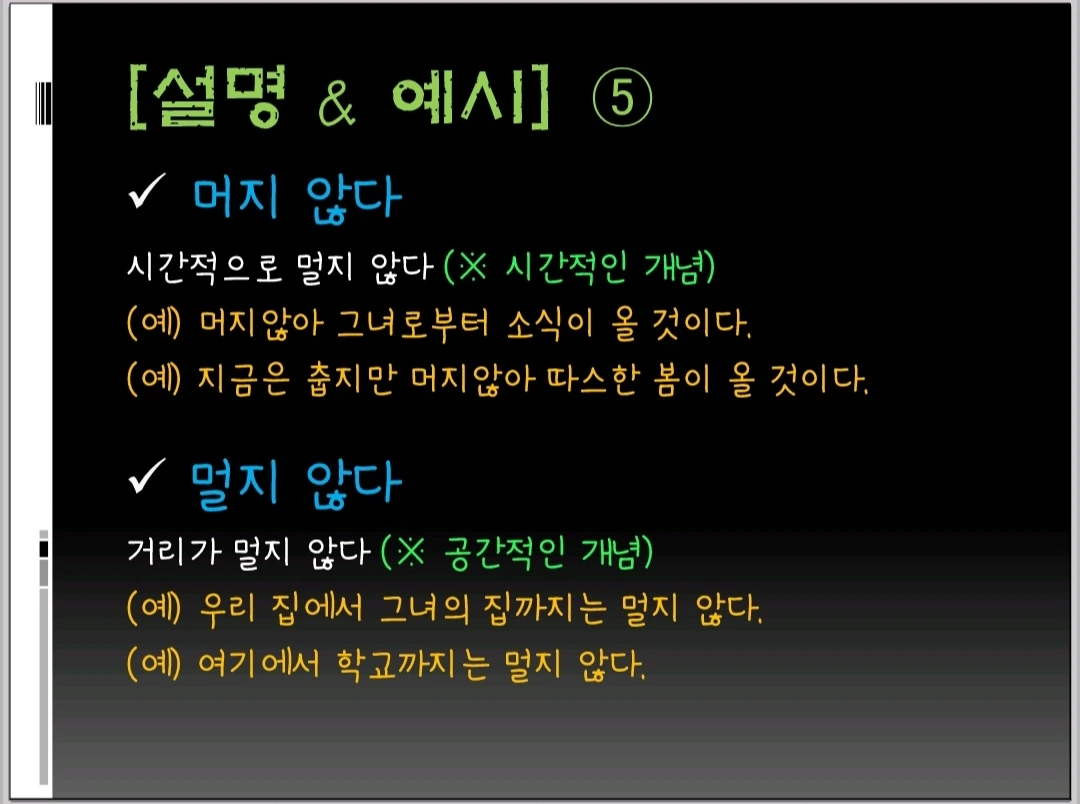 [설명 & 예시] ⑤

✓ 머지 않다

시간적으로 멀지 않다 (※ 시간적인 개념)
(예) 머지않아 그녀로부터 소식이 올 것이다.
(예) 지금은 춥지만 머지않아 따스한 봄이 올 것이다.

✓ 멀지 않다

거리가 멀지 않다 (※ 공간적인 개념)
(예) 우리 집에서 그녀의 집까지는 멀지 않다.
(예) 여기에서 학교까지는 멀지 않다.